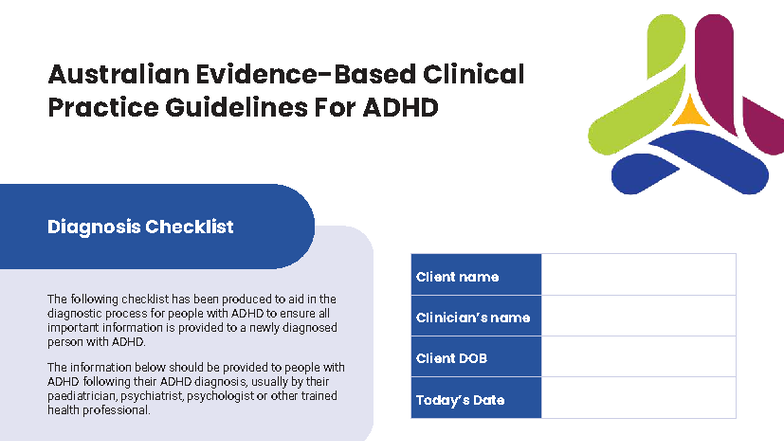 Australian Evidence-Based Clinical Practice Guidelines For ADHD

Diagnosis Checklist

The following checklist has been produced to aid in the diagnostic process for people with ADHD to ensure all important information is provided to a newly diagnosed person with ADHD.

The information below should be provided to people with ADHD following their ADHD diagnosis, usually by their paediatrician, psychiatrist, psychologist or other trained health professional.

| Client name | |
|---|---|
| Clinician's name | |
| Client DOB | |
| Today's Date | |